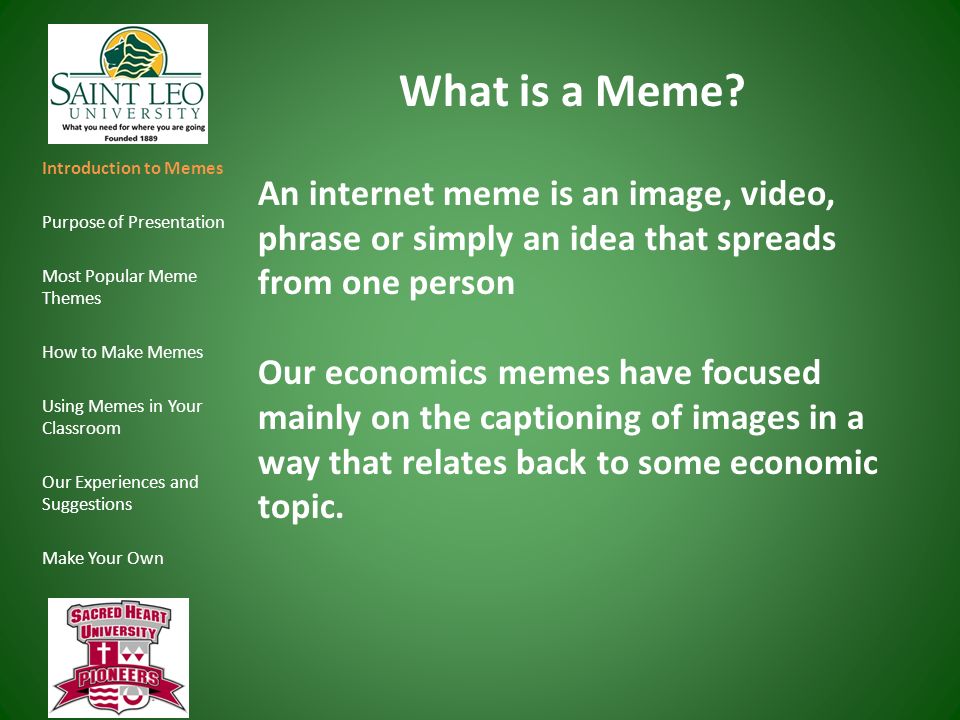 SAINT LEO
UNIVERSITY
What you need for where you are going
Founded 1889

Introduction to Memes

Purpose of Presentation

Most Popular Meme Themes

How to Make Memes

Using Memes in Your Classroom

Our Experiences and Suggestions

Make Your Own

SACRED HEART
UNIVERSITY
PIONEERS

What is a Meme?

An internet meme is an image, video, phrase or simply an idea that spreads from one person

Our economics memes have focused mainly on the captioning of images in a way that relates back to some economic topic.